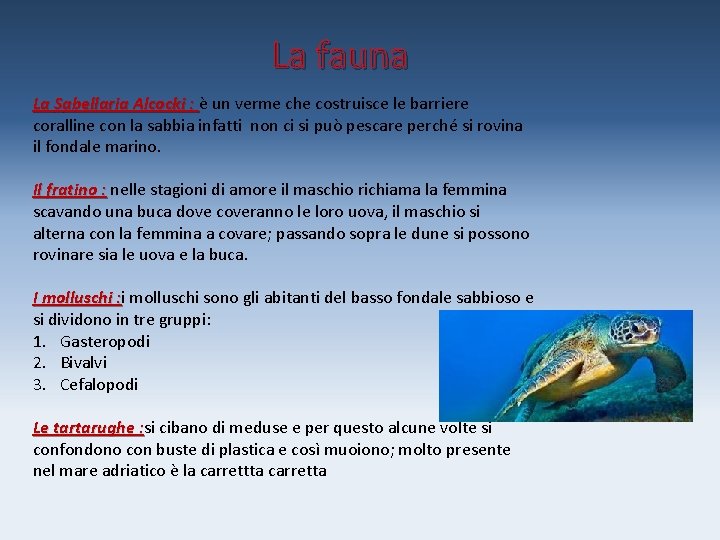 La fauna

La Sabellaria Alcocki : è un verme che costruisce le barriere coralline con la sabbia infatti non ci si può pescare perché si rovina il fondale marino.

Il fratino : nelle stagioni di amore il maschio richiama la femmina scavando una buca dove coveranno le loro uova, il maschio si alterna con la femmina a covare; passando sopra le dune si possono rovinare sia le uova e la buca.

I molluschi :i molluschi sono gli abitanti del basso fondale sabbioso e si dividono in tre gruppi:
1. Gasteropodi
2. Bivalvi
3. Cefalopodi

Le tartarughe :si cibano di meduse e per questo alcune volte si confondono con buste di plastica e così muoiono; molto presente nel mare adriatico è la carrettta carretta